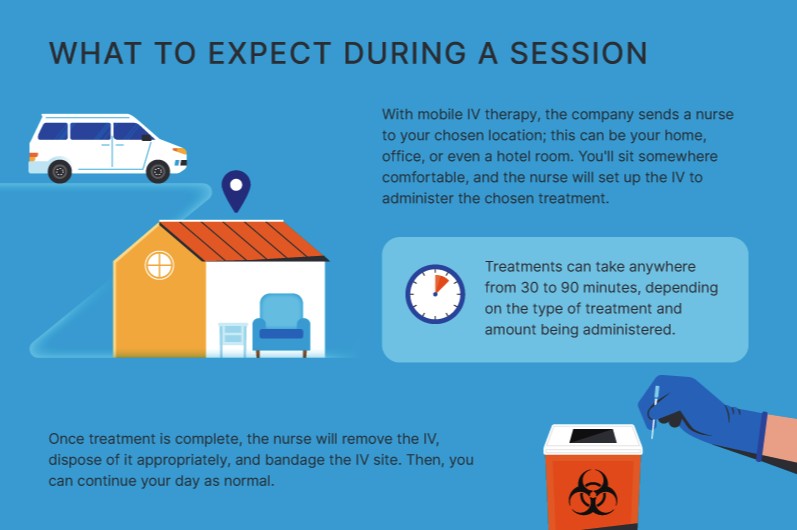 WHAT TO EXPECT DURING A SESSION

With mobile IV therapy, the company sends a nurse to your chosen location; this can be your home, office, or even a hotel room. You'll sit somewhere comfortable, and the nurse will set up the IV to administer the chosen treatment.

Treatments can take anywhere from 30 to 90 minutes, depending on the type of treatment and amount being administered.

Once treatment is complete, the nurse will remove the IV, dispose of it appropriately, and bandage the IV site. Then, you can continue your day as normal.